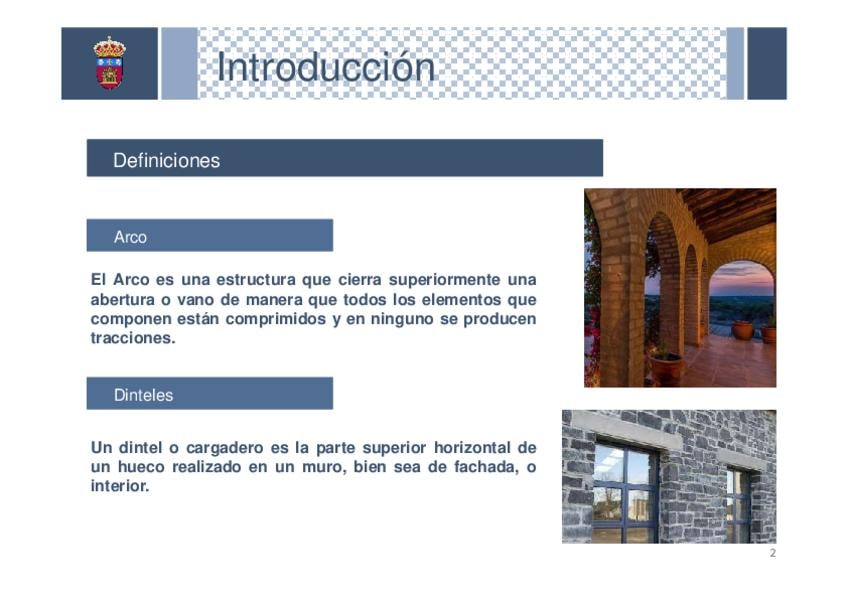 Introducción

Definiciones

Arco

El Arco es una estructura que cierra superiormente una abertura o vano de manera que todos los elementos que componen están comprimidos y en ninguno se producen tracciones.

Dinteles

Un dintel o cargadero es la parte superior horizontal de un hueco realizado en un muro, bien sea de fachada, o interior.

2